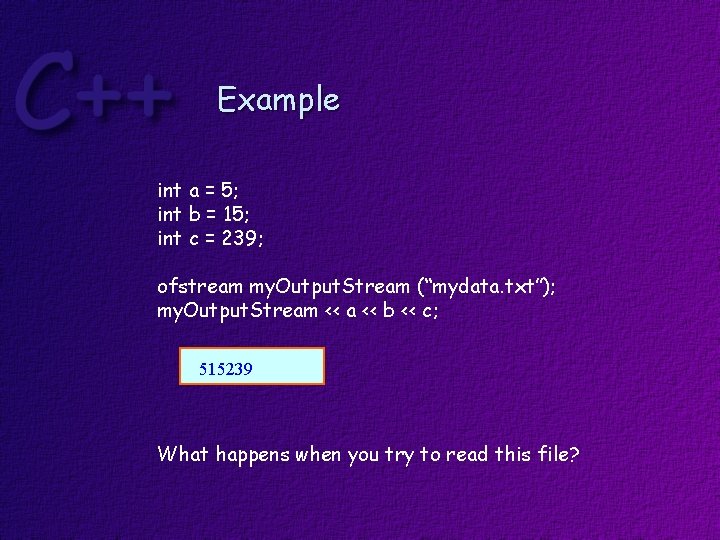 C++

Example

int a = 5;
int b = 15;
int c = 239;

ofstream myOutputStream (“mydata.txt”);
myOutputStream << a << b << c;

515239

What happens when you try to read this file?